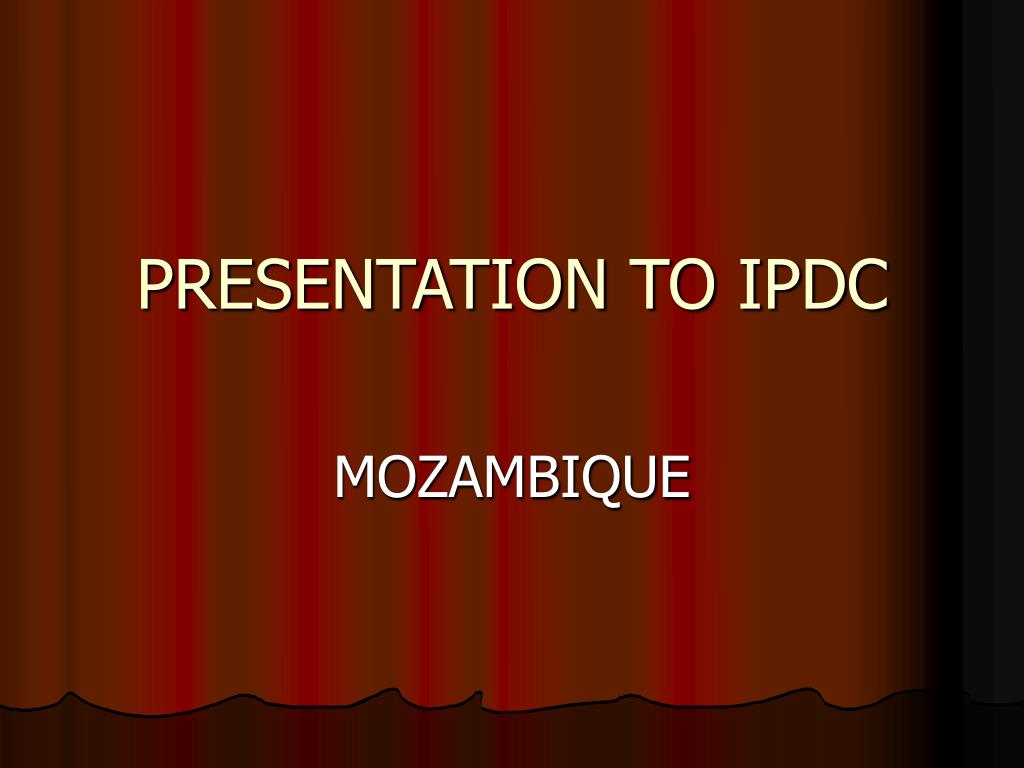 PRESENTATION TO IPDC

MOZAMBIQUE